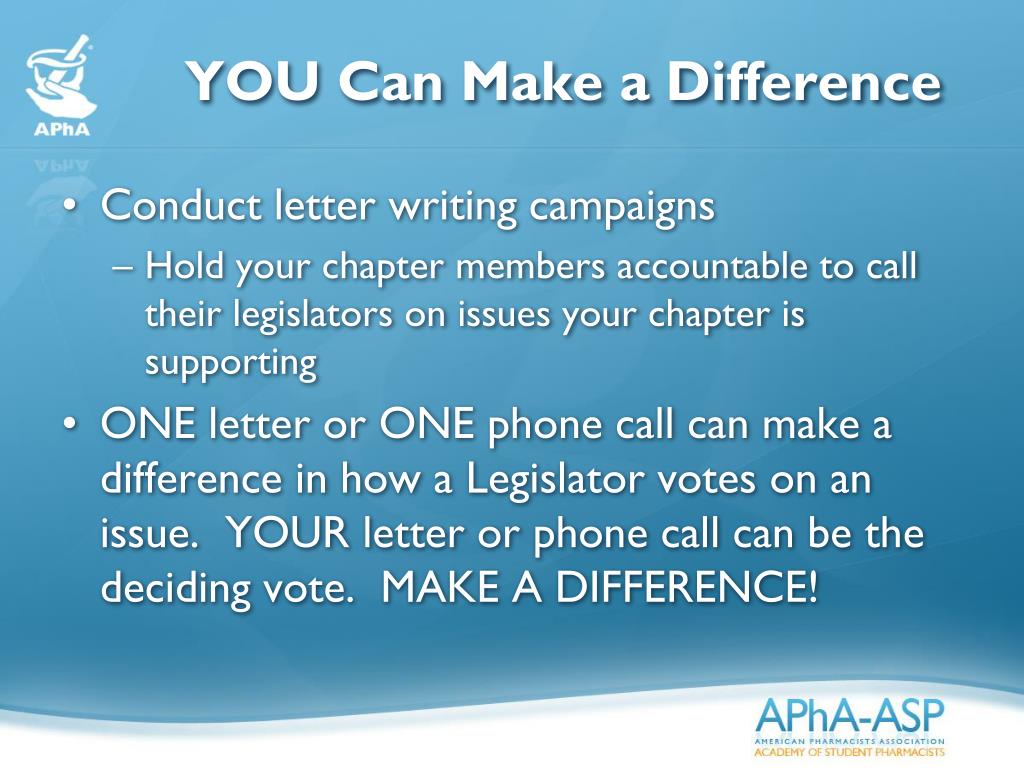 APhA

YOU Can Make a Difference

• Conduct letter writing campaigns
– Hold your chapter members accountable to call their legislators on issues your chapter is supporting

• ONE letter or ONE phone call can make a difference in how a Legislator votes on an issue. YOUR letter or phone call can be the deciding vote. MAKE A DIFFERENCE!

APhA-ASP
AMERICAN PHARMACISTS ASSOCIATION
ACADEMY OF STUDENT PHARMACISTS